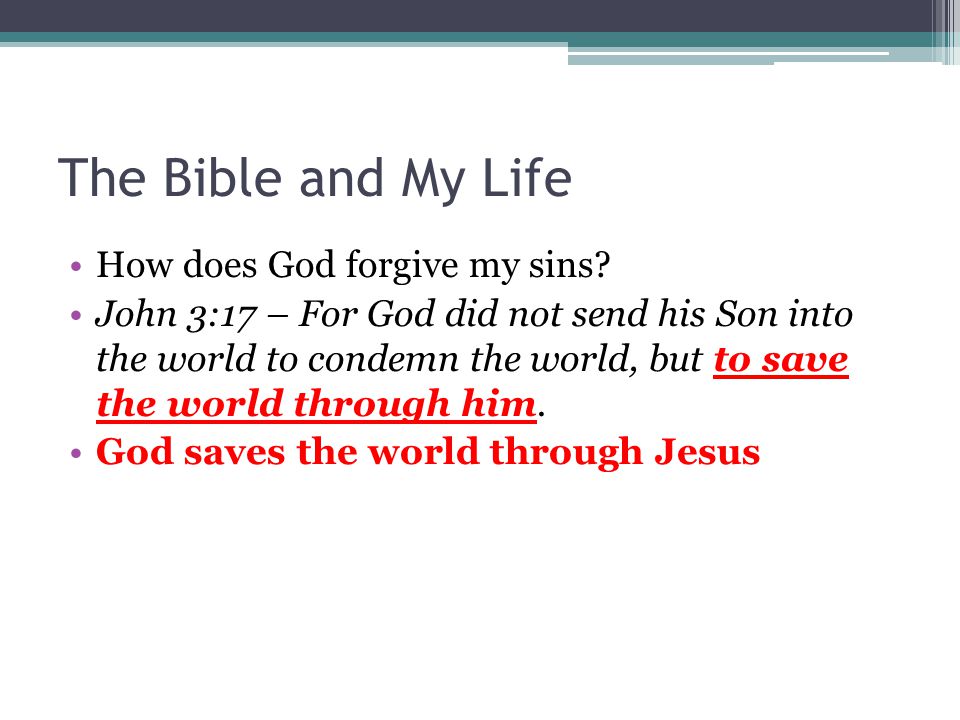 The Bible and My Life

• How does God forgive my sins?
• John 3:17 – For God did not send his Son into the world to condemn the world, but to save the world through him.
• God saves the world through Jesus